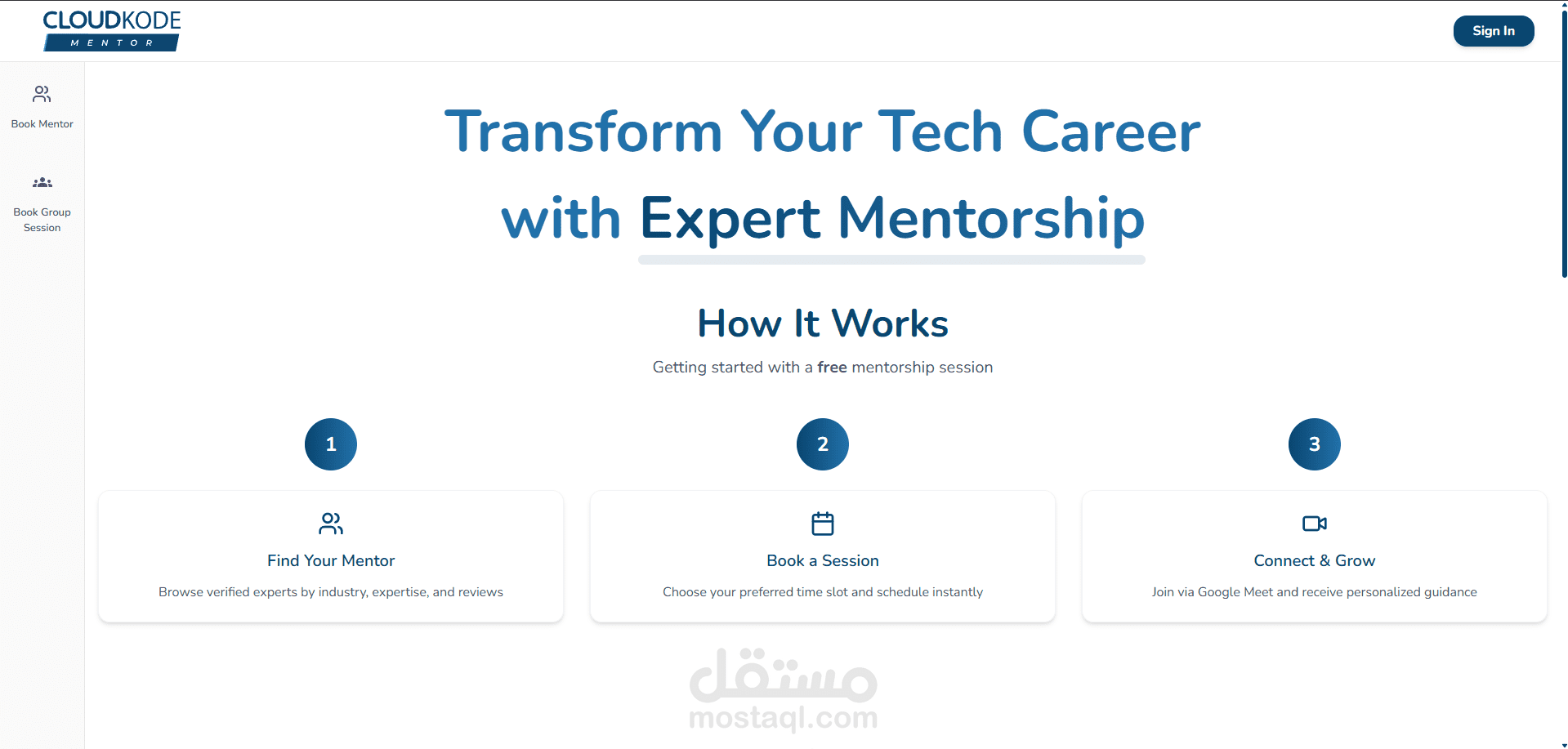 CLOUDKODE
MENTOR

Sign In

Book Mentor

Book Group Session

Transform Your Tech Career with Expert Mentorship

How It Works

Getting started with a free mentorship session

1

Find Your Mentor

Browse verified experts by industry, expertise, and reviews

2

Book a Session

Choose your preferred time slot and schedule instantly

3

Connect & Grow

Join via Google Meet and receive personalized guidance

مستقل
mostaql.com